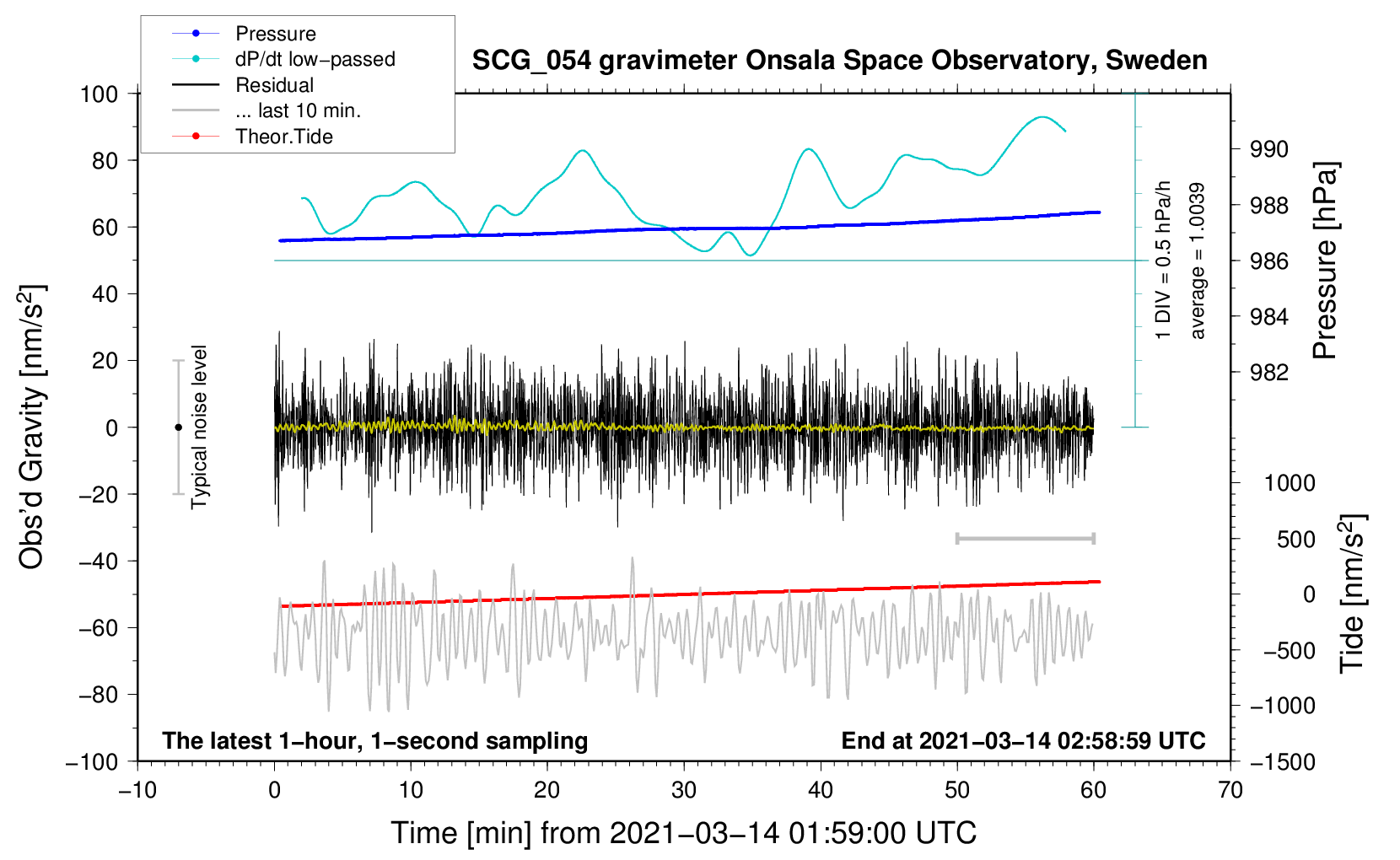 Pressure
dP/dt low−passed
Residual
... last 10 min.
Theor.Tide

SCG_054 gravimeter Onsala Space Observatory, Sweden

Obs'd Gravity [nm/s$^2$]

100
80
60
40
20
0
−20
−40
−60
−80
−100

Typical noise level

1 DIV = 0.5 hPa/h
average = 1.0039

990
988
986
984
982

Pressure [hPa]

1000
500
0
−500
−1000
−1500

Tide [nm/s$^2$]

The latest 1−hour, 1−second sampling
End at 2021−03−14 02:58:59 UTC

−10
0
10
20
30
40
50
60
70

Time [min] from 2021−03−14 01:59:00 UTC